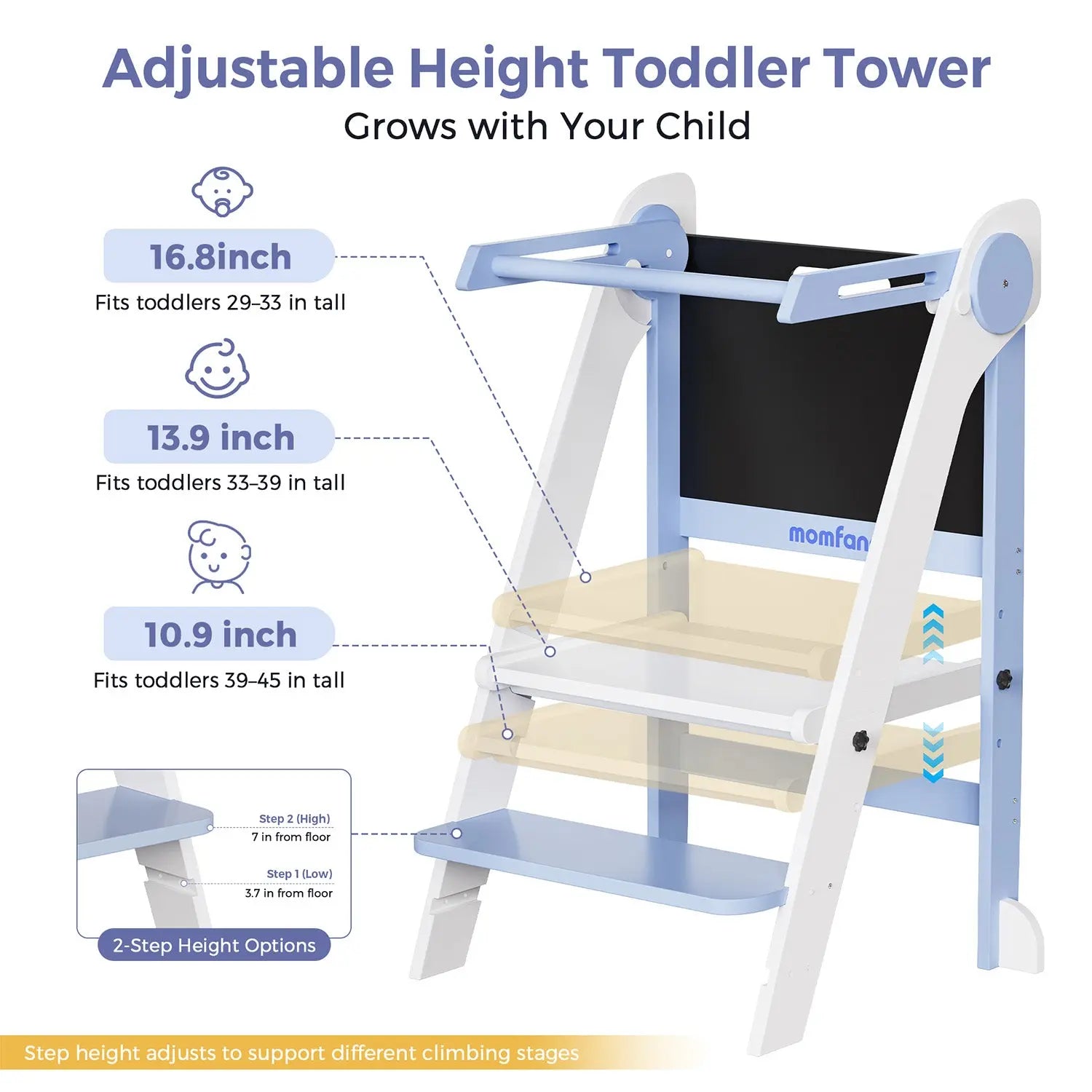 Adjustable Height Toddler Tower

Grows with Your Child

16.8inch

Fits toddlers 29–33 in tall

13.9 inch

Fits toddlers 33–39 in tall

10.9 inch

Fits toddlers 39–45 in tall

momfan

Step 2 (High)
7 in from floor

Step 1 (Low)
3.7 in from floor

2-Step Height Options

Step height adjusts to support different climbing stages